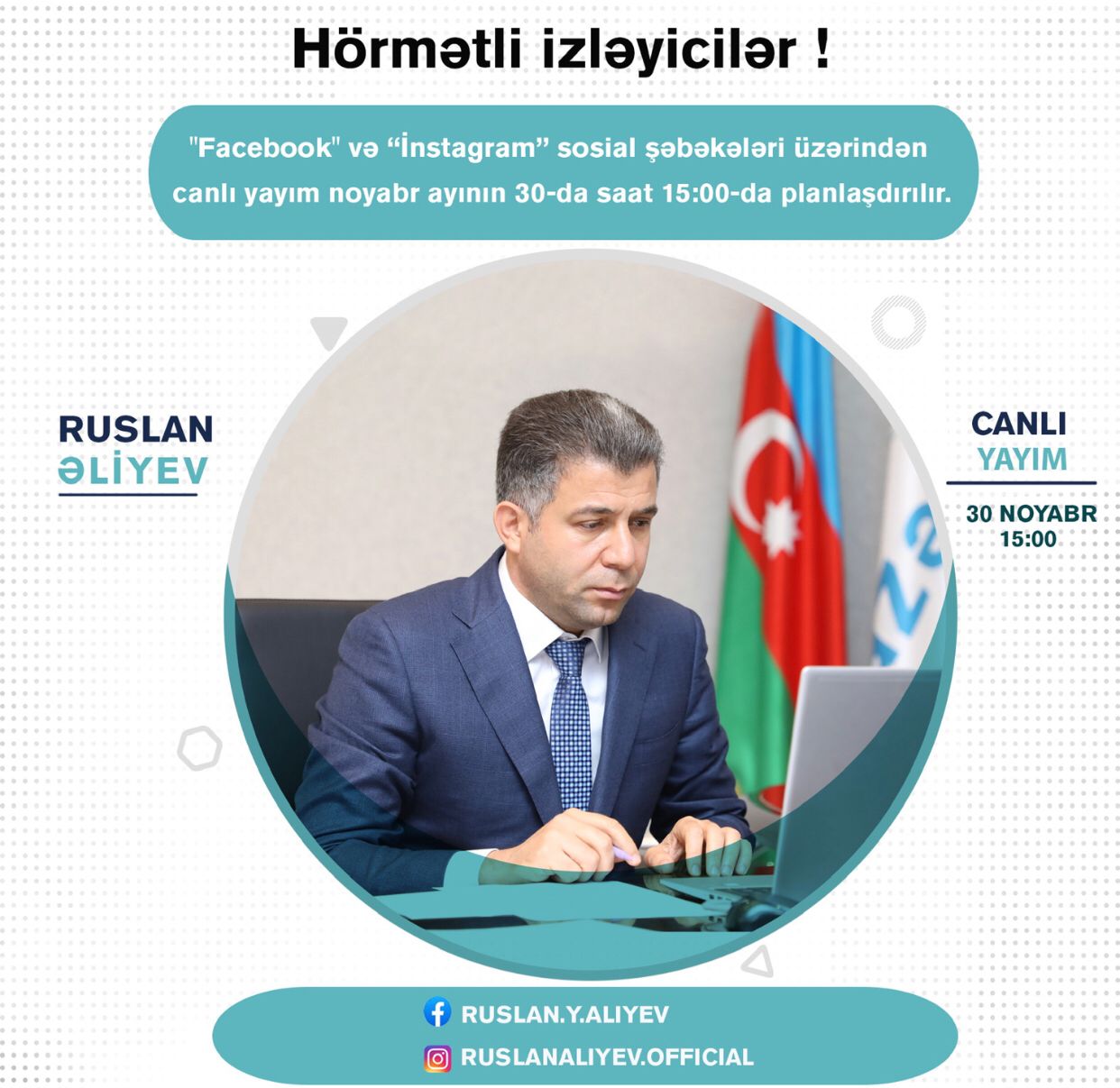 Hörmətli izləyicilər !

"Facebook" və “İnstagram” sosial şəbəkələri üzərindən canlı yayım noyabr ayının 30-da saat 15:00-da planlaşdırılır.

RUSLAN
ƏLİYEV

CANLI
YAYIM

30 NOYABR
15:00

RUSLAN.Y.ALIYEV

RUSLANALIYEV.OFFICIAL